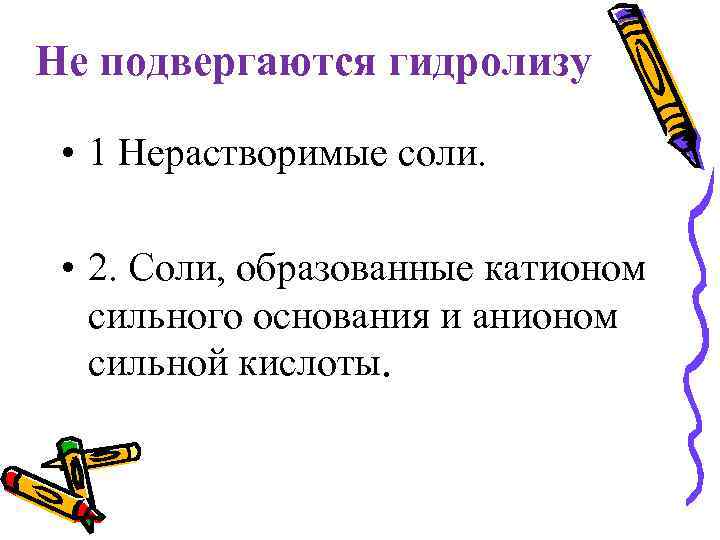 Не подвергаются гидролизу

• 1 Нерастворимые соли.

• 2. Соли, образованные катионом сильного основания и анионом сильной кислоты.